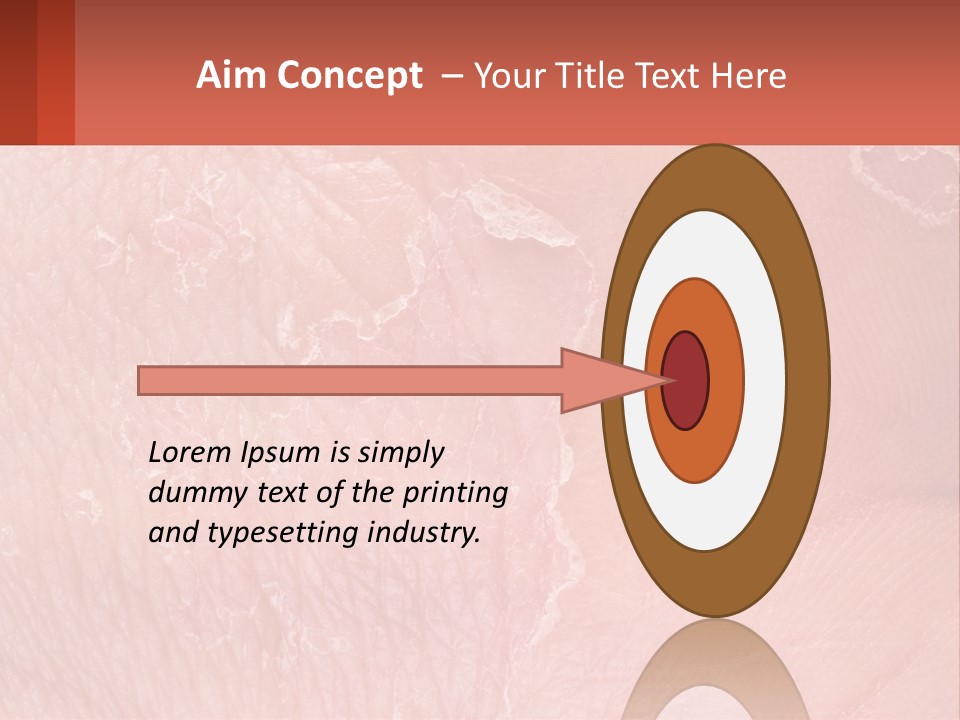 Aim Concept – Your Title Text Here

Lorem Ipsum is simply dummy text of the printing and typesetting industry.